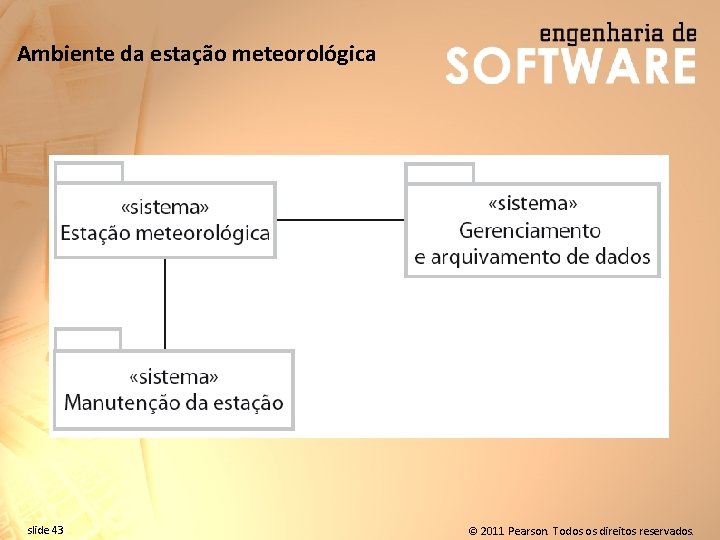 Ambiente da estação meteorológica

engenharia de
SOFTWARE

«sistema»
Estação meteorológica

«sistema»
Gerenciamento
e arquivamento de dados

«sistema»
Manutenção da estação

slide 43

© 2011 Pearson. Todos os direitos reservados.